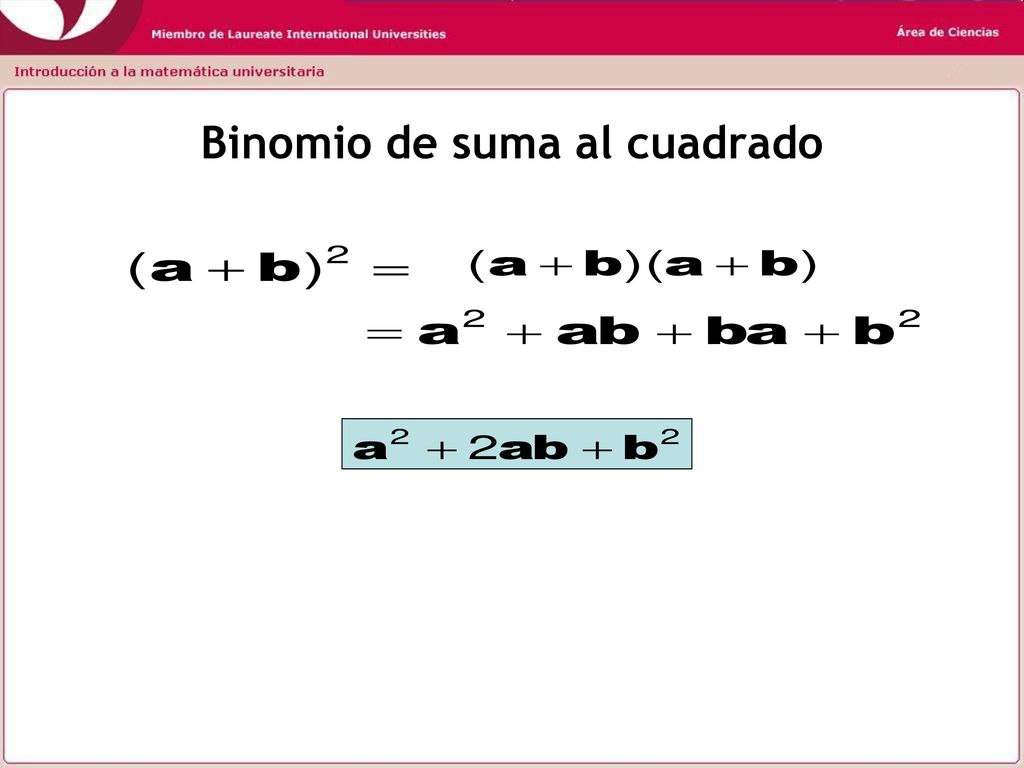 Miembro de Laureate International Universities

Área de Ciencias

Introducción a la matemática universitaria

Binomio de suma al cuadrado

$(a+b)^2 = (a+b)(a+b)$

$= a^2 + ab + ba + b^2$

$a^2 + 2ab + b^2$